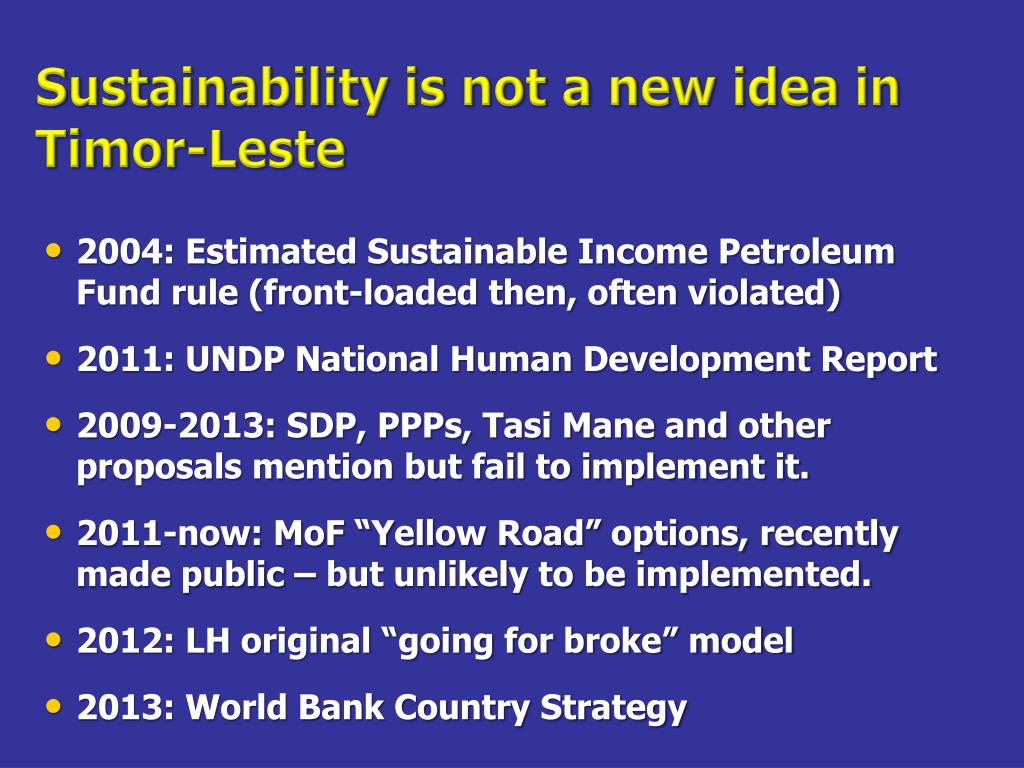 Sustainability is not a new idea in Timor-Leste

• 2004: Estimated Sustainable Income Petroleum Fund rule (front-loaded then, often violated)

• 2011: UNDP National Human Development Report

• 2009-2013: SDP, PPPs, Tasi Mane and other proposals mention but fail to implement it.

• 2011-now: MoF “Yellow Road” options, recently made public – but unlikely to be implemented.

• 2012: LH original “going for broke” model

• 2013: World Bank Country Strategy